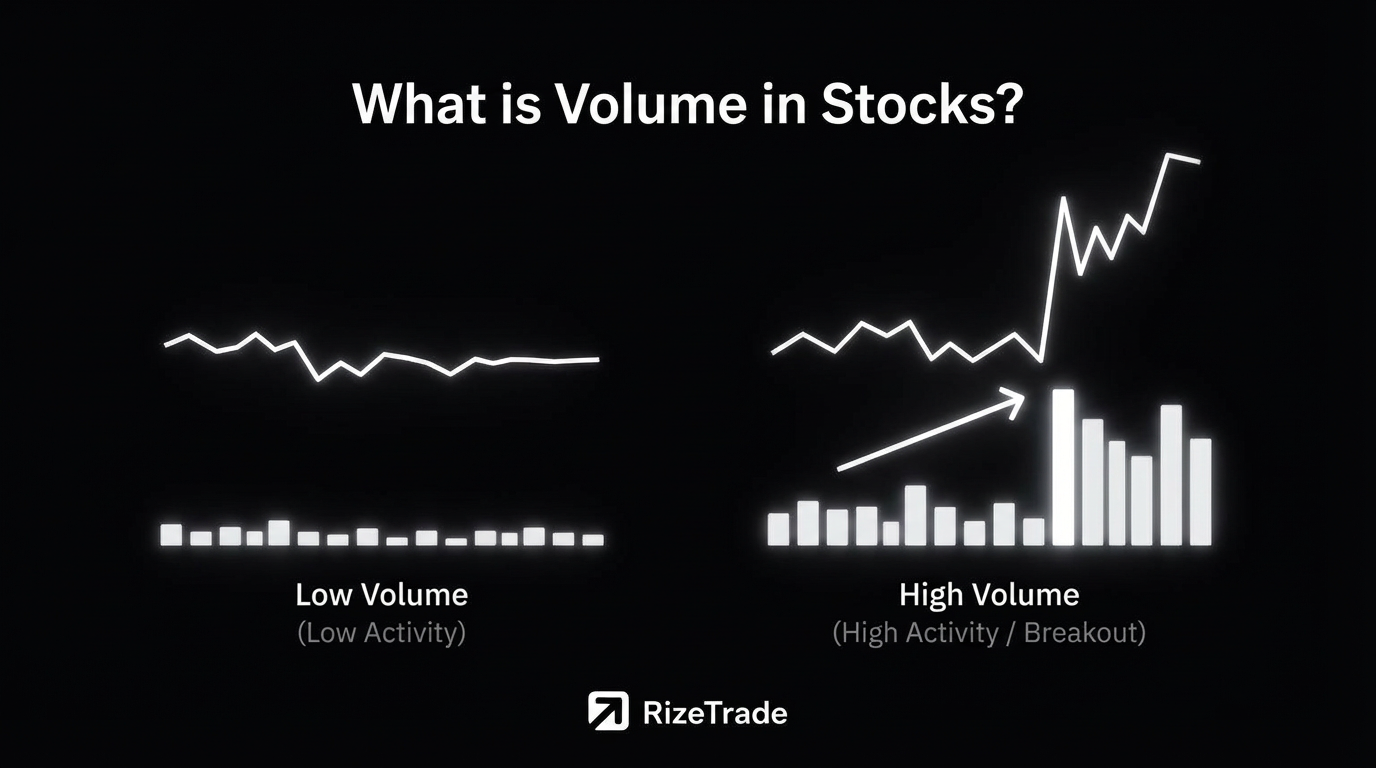 What is Volume in Stocks?

Low Volume
(Low Activity)

High Volume
(High Activity / Breakout)

RizeTrade